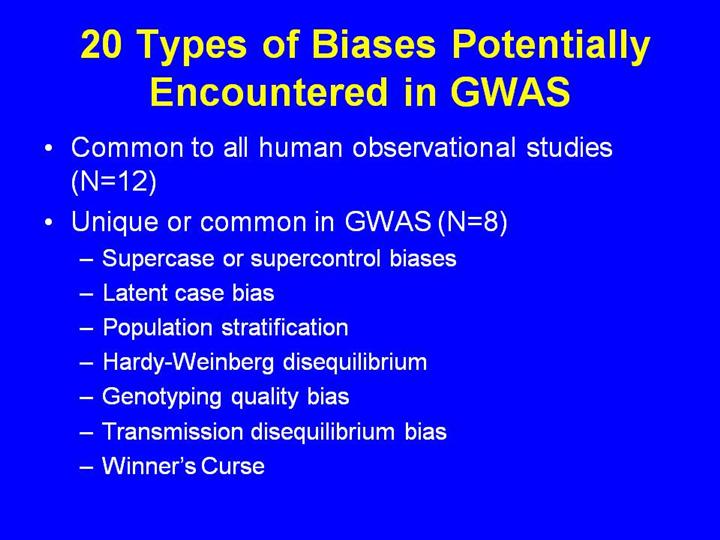 20 Types of Biases Potentially Encountered in GWAS

• Common to all human observational studies (N=12)
• Unique or common in GWAS (N=8)
– Supercase or supercontrol biases
– Latent case bias
– Population stratification
– Hardy-Weinberg disequilibrium
– Genotyping quality bias
– Transmission disequilibrium bias
– Winner's Curse